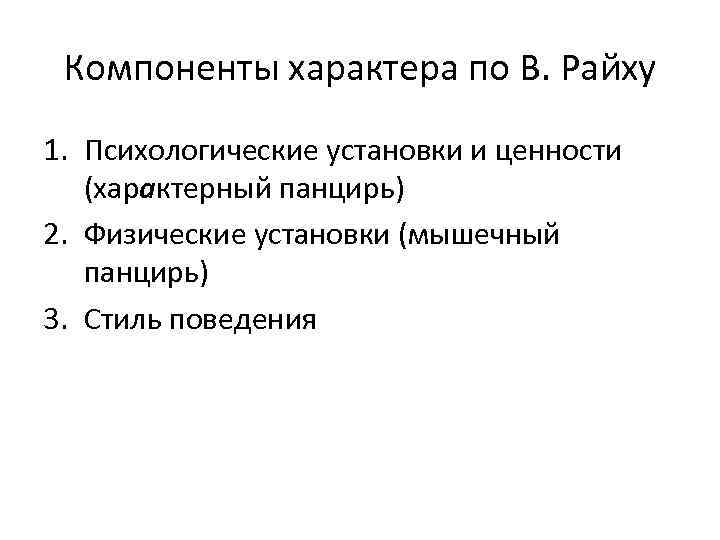 Компоненты характера по В. Райху

1. Психологические установки и ценности (характерный панцирь)
2. Физические установки (мышечный панцирь)
3. Стиль поведения